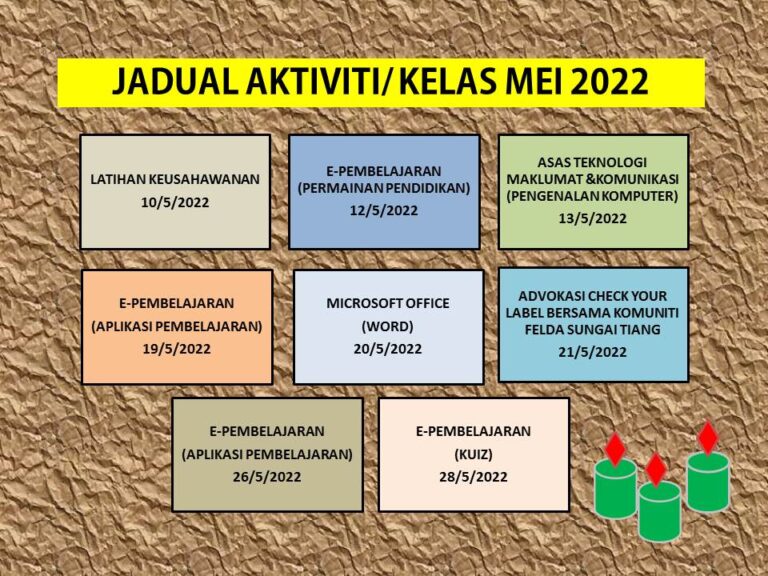 JADUAL AKTIVITI/ KELAS MEI 2022

LATIHAN KEUSAHAWANAN
10/5/2022

E-PEMBELAJARAN
(PERMAINAN PENDIDIKAN)
12/5/2022

ASAS TEKNOLOGI
MAKLUMAT &KOMUNIKASI
(PENGENALAN KOMPUTER)
13/5/2022

E-PEMBELAJARAN
(APLIKASI PEMBELAJARAN)
19/5/2022

MICROSOFT OFFICE
(WORD)
20/5/2022

ADVOKASI CHECK YOUR LABEL BERSAMA KOMUNITI FELDA SUNGAI TIANG
21/5/2022

E-PEMBELAJARAN
(APLIKASI PEMBELAJARAN)
26/5/2022

E-PEMBELAJARAN
(KUIZ)
28/5/2022